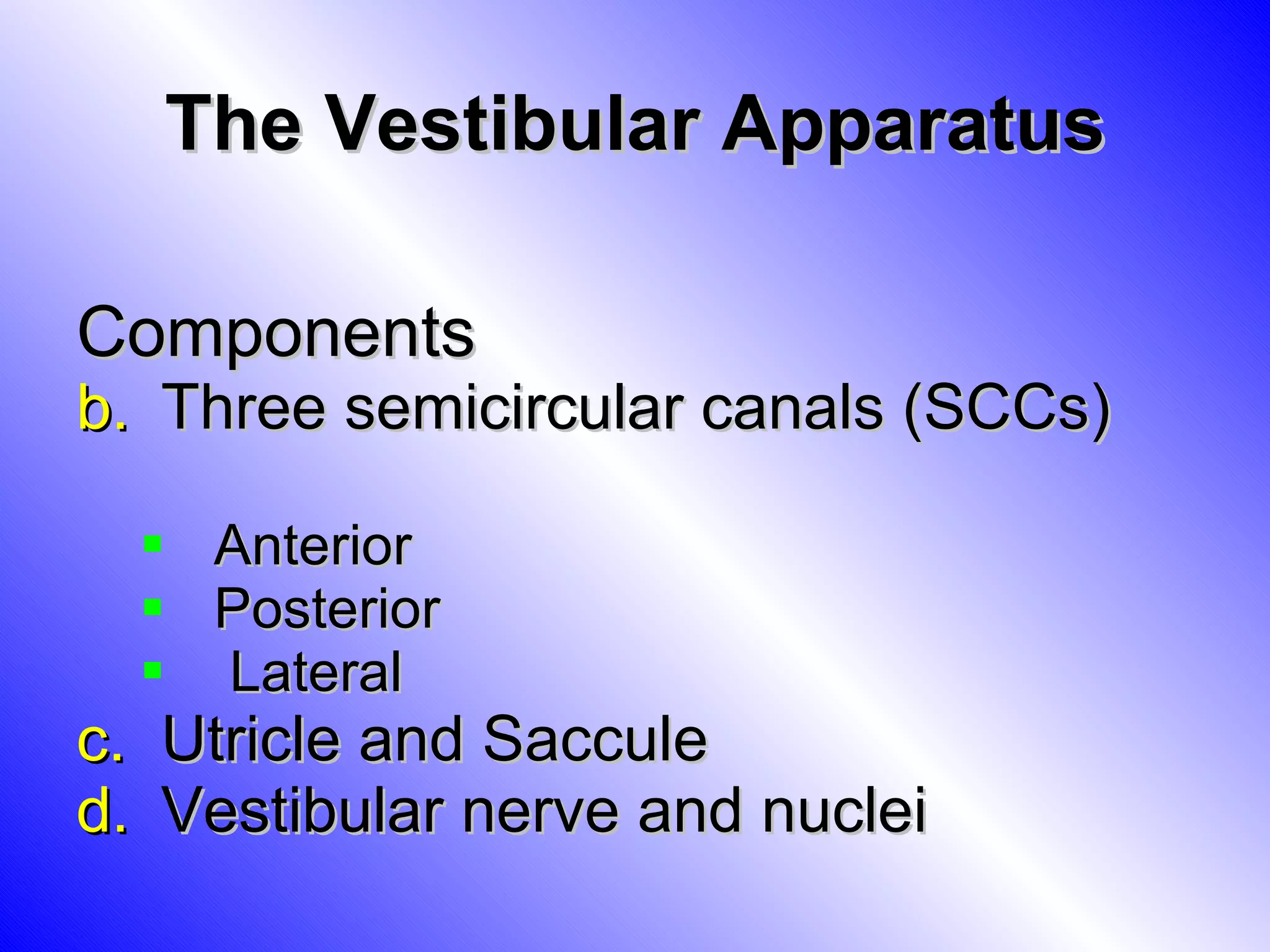 The Vestibular Apparatus

Components
b. Three semicircular canals (SCCs)

▪ Anterior
▪ Posterior
▪ Lateral
c. Utricle and Saccule
d. Vestibular nerve and nuclei